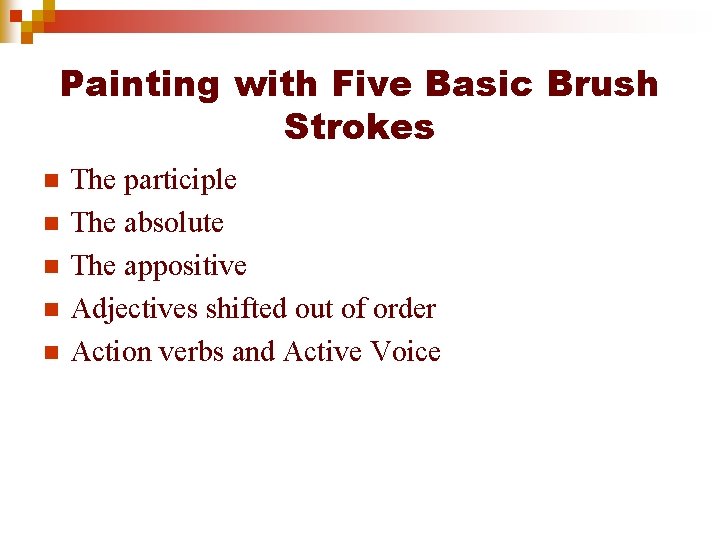 Painting with Five Basic Brush Strokes

• The participle
• The absolute
• The appositive
• Adjectives shifted out of order
• Action verbs and Active Voice